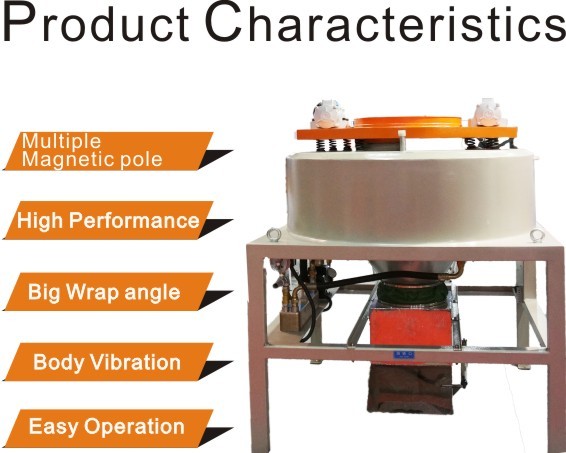 Product Characteristics

Multiple Magnetic pole

High Performance

Big Wrap angle

Body Vibration

Easy Operation